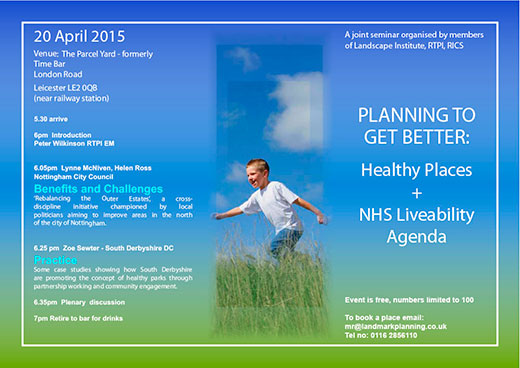 20 April 2015

Venue: The Parcel Yard - formerly Time Bar
London Road
Leicester LE2 0QB
(near railway station)

5.30 arrive

6pm Introduction
Peter Wilkinson RTPI EM

6.05pm Lynne McNiven, Helen Ross
Nottingham City Council

Benefits and Challenges
'Rebalancing the Outer Estates', a cross-discipline initiative championed by local politicians aiming to improve areas in the north of the city of Nottingham.

6.25 pm Zoe Sewter - South Derbyshire DC

Practice
Some case studies showing how South Derbyshire are promoting the concept of healthy parks through partnership working and community engagement.

6.35pm Plenary discussion

7pm Retire to bar for drinks

A joint seminar organised by members of Landscape Institute, RTPI, RICS

PLANNING TO GET BETTER:

Healthy Places
+
NHS Liveability Agenda

Event is free, numbers limited to 100

To book a place email:
mr@landmarkplanning.co.uk
Tel no: 0116 2856110